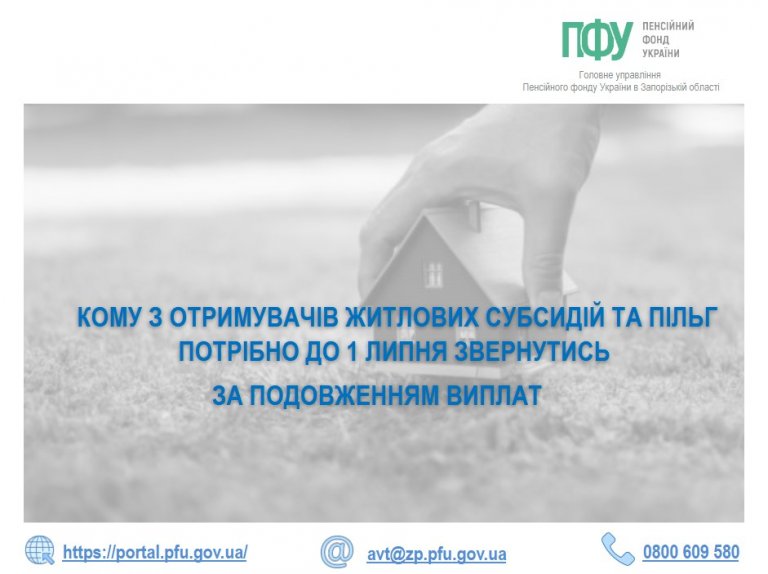 ПФУ ПЕНСІЙНИЙ ФОНД УКРАЇНИ

Головне управління
Пенсійного фонду України в Запорізькій області

КОМУ З ОТРИМУВАЧІВ ЖИТЛОВИХ СУБСИДІЙ ТА ПІЛЬГ ПОТРІБНО ДО 1 ЛИПНЯ ЗВЕРНУТИСЬ ЗА ПОДОВЖЕННЯМ ВИПЛАТ

https://portal.pfu.gov.ua/

avt@zp.pfu.gov.ua

0800 609 580